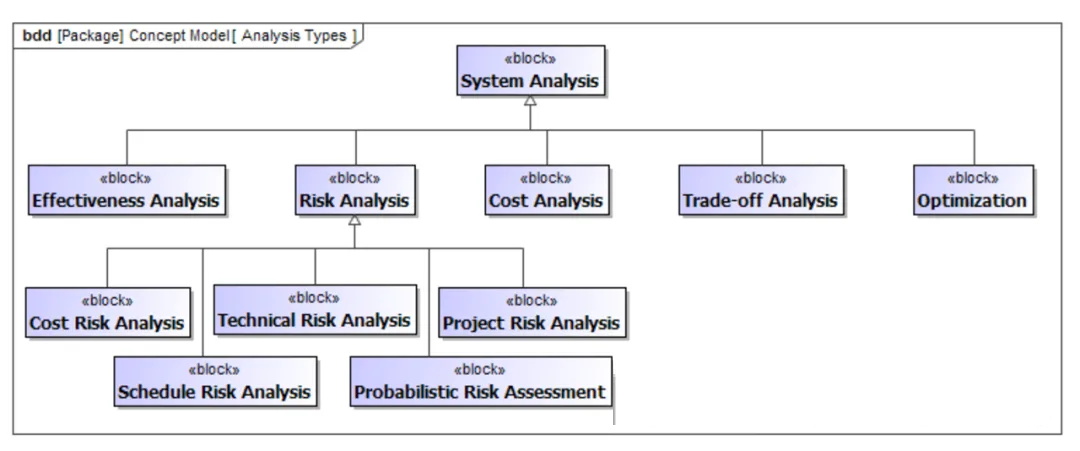 bdd [Package] Concept Model [ Analysis Types ]

«block»
System Analysis

«block»
Effectiveness Analysis

«block»
Risk Analysis

«block»
Cost Analysis

«block»
Trade-off Analysis

«block»
Optimization

«block»
Cost Risk Analysis

«block»
Technical Risk Analysis

«block»
Project Risk Analysis

«block»
Schedule Risk Analysis

«block»
Probabilistic Risk Assessment